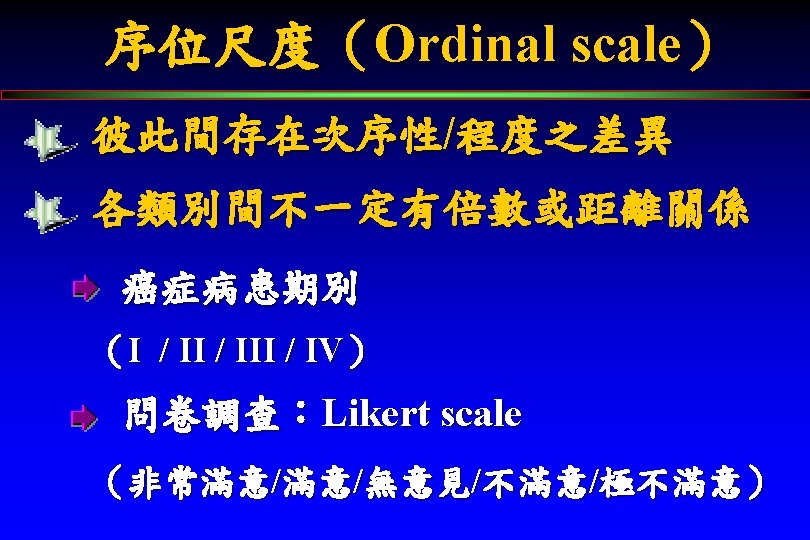 序位尺度（Ordinal scale）

彼此間存在次序性/程度之差異

各類別間不一定有倍數或距離關係

癌症病患期別

（I / II / III / IV）

問卷調查：Likert scale

（非常滿意/滿意/無意見/不滿意/極不滿意）